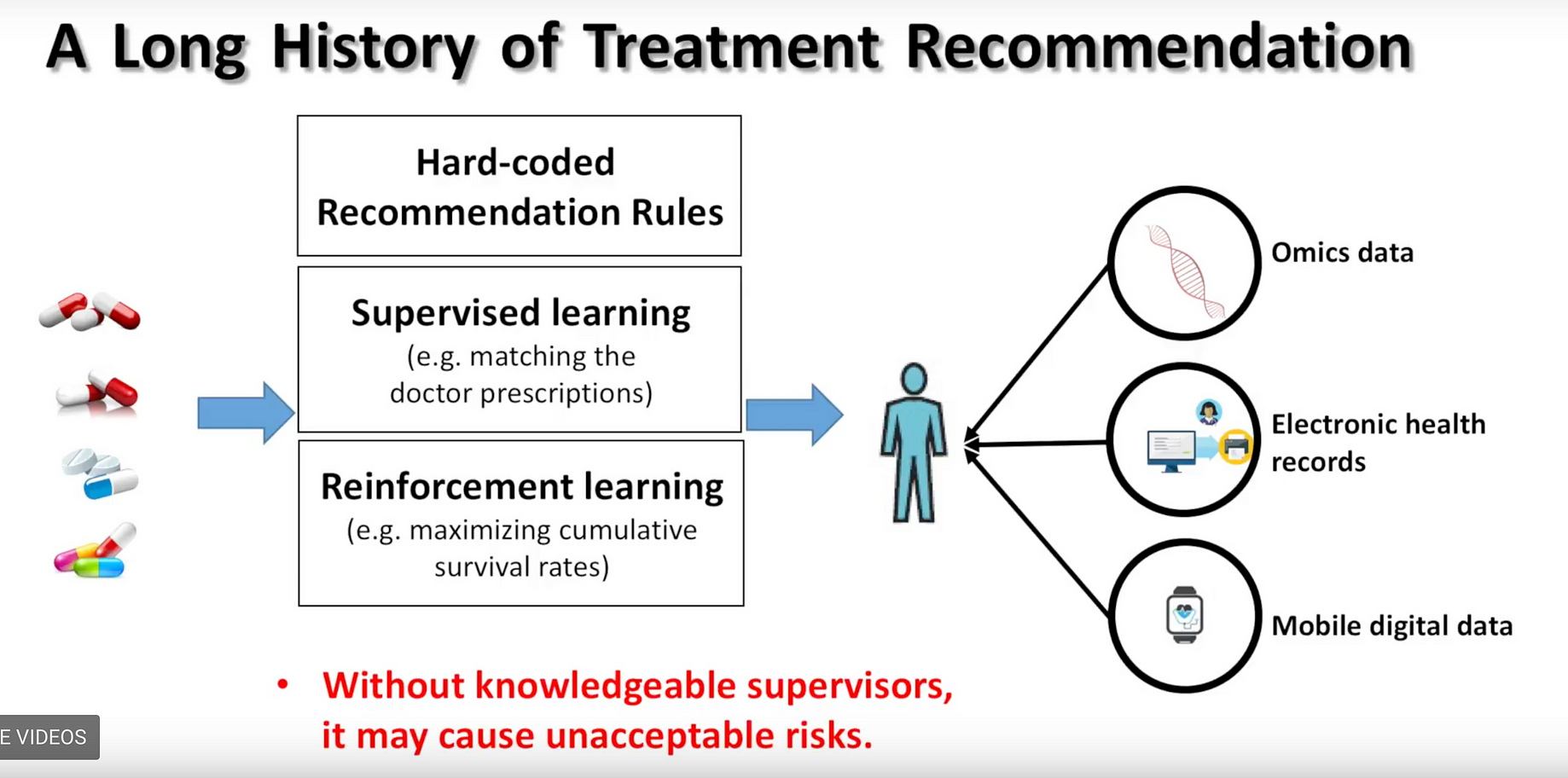 A Long History of Treatment Recommendation

Hard-coded Recommendation Rules

Supervised learning
(e.g. matching the doctor prescriptions)

Reinforcement learning
(e.g. maximizing cumulative survival rates)

Omics data

Electronic health records

Mobile digital data

• Without knowledgeable supervisors, it may cause unacceptable risks.

E VIDEOS